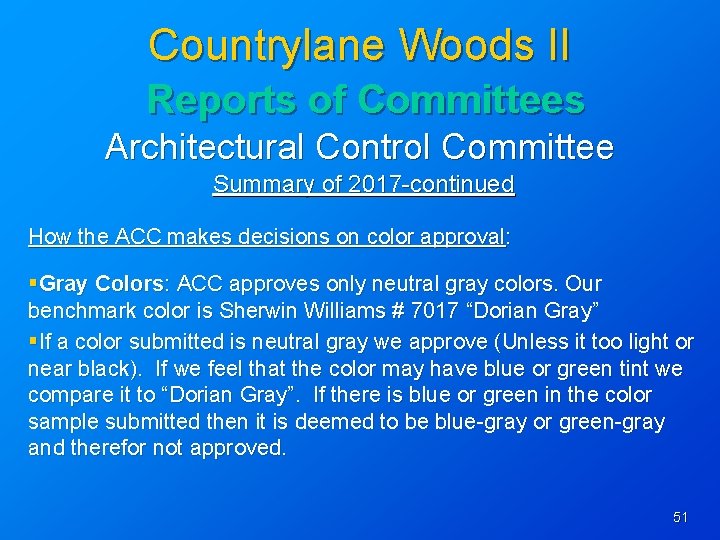 Countrylane Woods II
Reports of Committees
Architectural Control Committee
Summary of 2017-continued

How the ACC makes decisions on color approval:

▪Gray Colors: ACC approves only neutral gray colors. Our benchmark color is Sherwin Williams # 7017 “Dorian Gray”

▪If a color submitted is neutral gray we approve (Unless it too light or near black). If we feel that the color may have blue or green tint we compare it to “Dorian Gray”. If there is blue or green in the color sample submitted then it is deemed to be blue-gray or green-gray and therefor not approved.

51